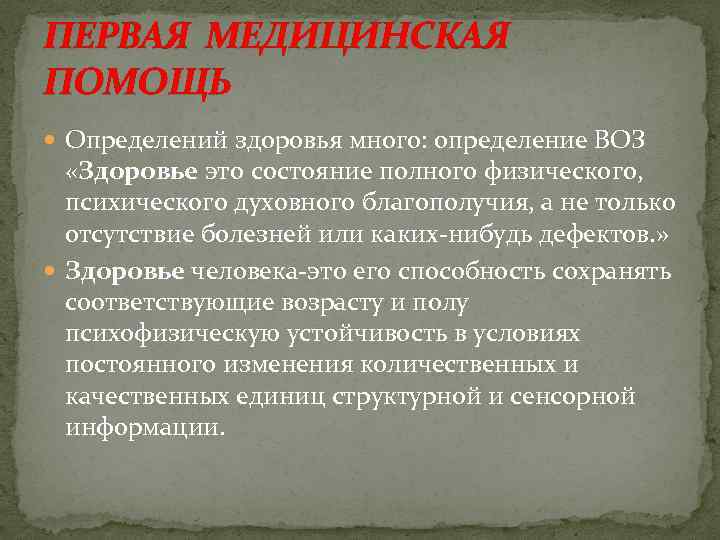 ПЕРВАЯ МЕДИЦИНСКАЯ ПОМОЩЬ

Определений здоровья много: определение ВОЗ «Здоровье это состояние полного физического, психического духовного благополучия, а не только отсутствие болезней или каких-нибудь дефектов.»

Здоровье человека-это его способность сохранять соответствующие возрасту и полу психофизическую устойчивость в условиях постоянного изменения количественных и качественных единиц структурной и сенсорной информации.